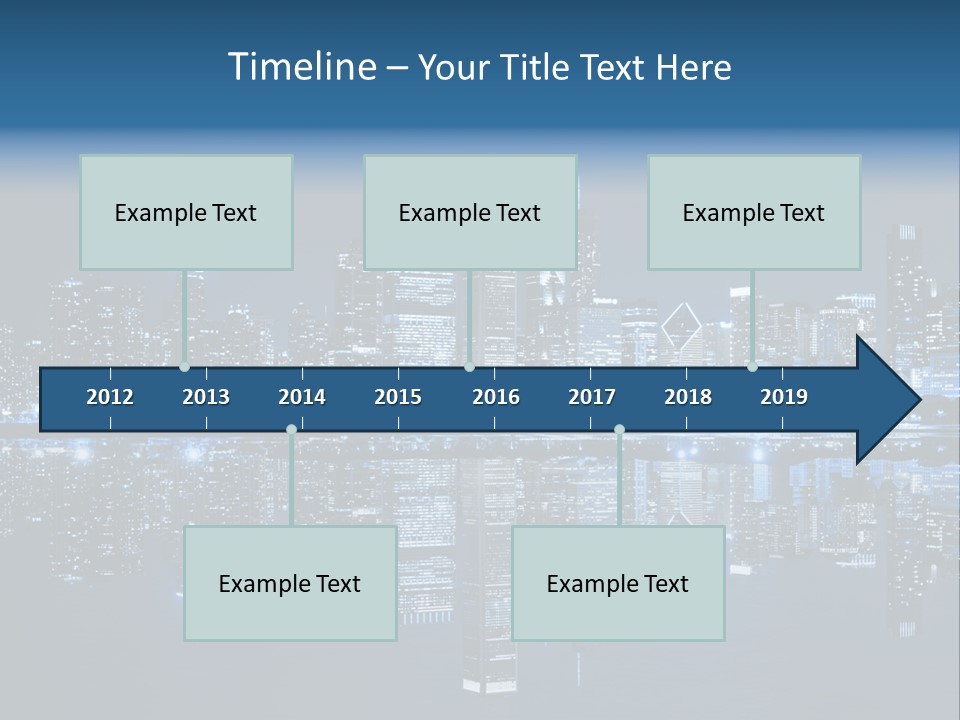 Timeline – Your Title Text Here

Example Text

Example Text

Example Text

2012
2013
2014
2015
2016
2017
2018
2019

Example Text

Example Text